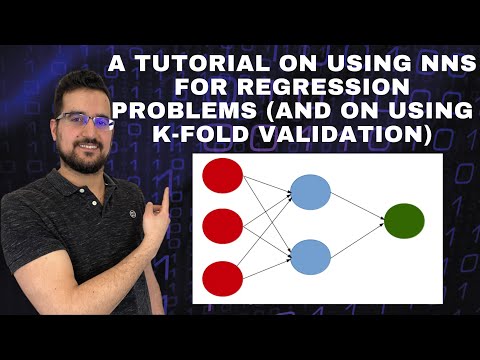 A TUTORIAL ON USING NNS FOR REGRESSION PROBLEMS (AND ON USING K-FOLD VALIDATION)